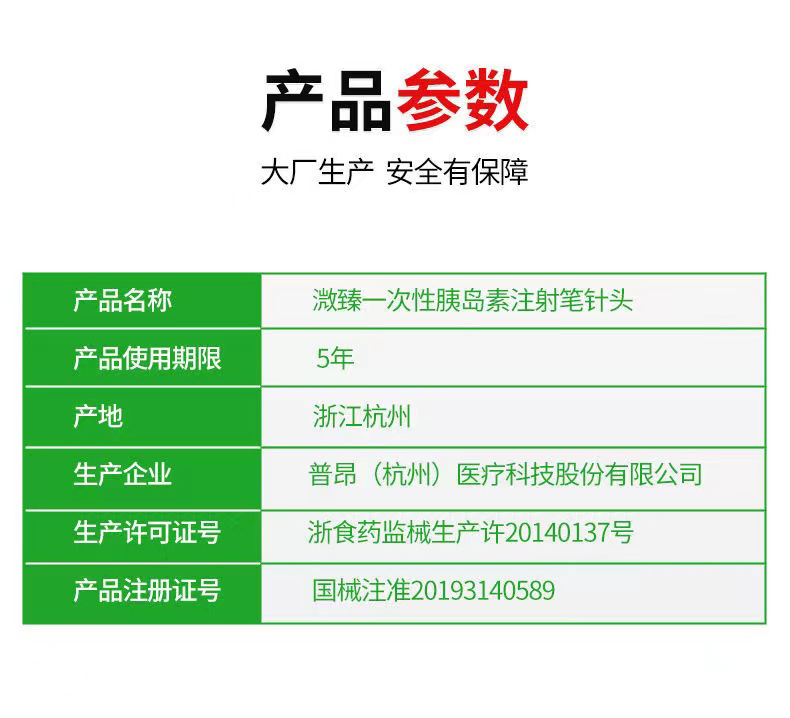 产品参数

大厂生产 安全有保障

| 产品名称 | 溦臻一次性胰岛素注射笔针头 |
|---|---|
| 产品使用期限 | 5年 |
| 产地 | 浙江杭州 |
| 生产企业 | 普昂（杭州）医疗科技股份有限公司 |
| 生产许可证号 | 浙食药监械生产许20140137号 |
| 产品注册证号 | 国械注准20193140589 |